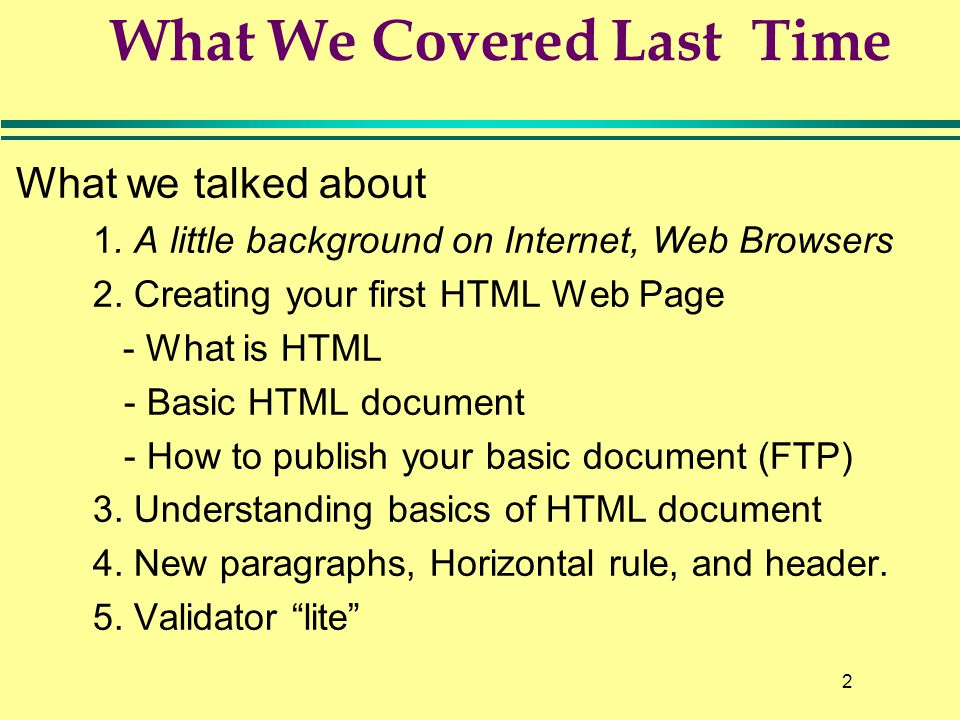 What We Covered Last Time

What we talked about

1. A little background on Internet, Web Browsers

2. Creating your first HTML Web Page

- What is HTML

- Basic HTML document

- How to publish your basic document (FTP)

3. Understanding basics of HTML document

4. New paragraphs, Horizontal rule, and header.

5. Validator “lite”

2